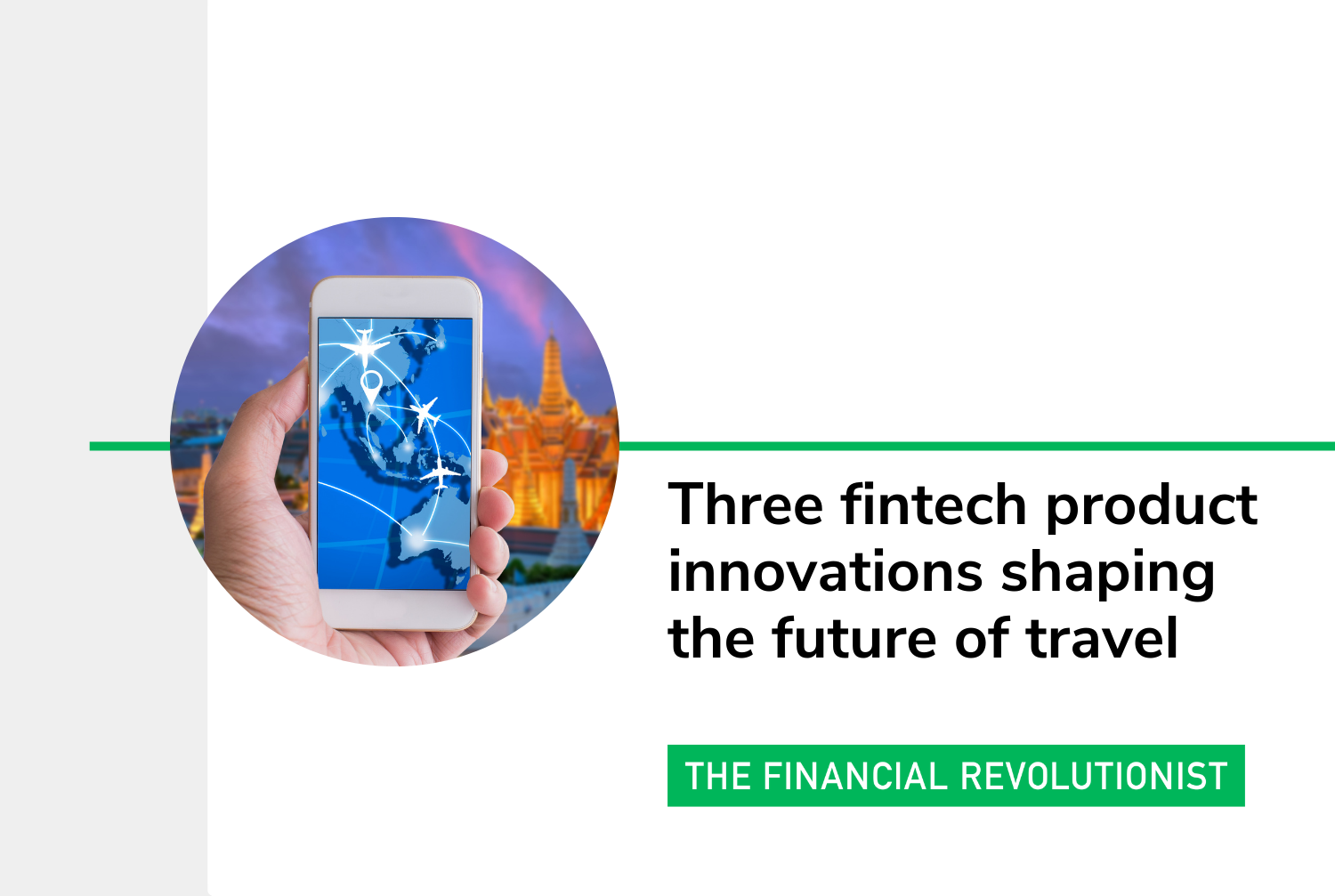 Three fintech product innovations shaping the future of travel

THE FINANCIAL REVOLUTIONIST